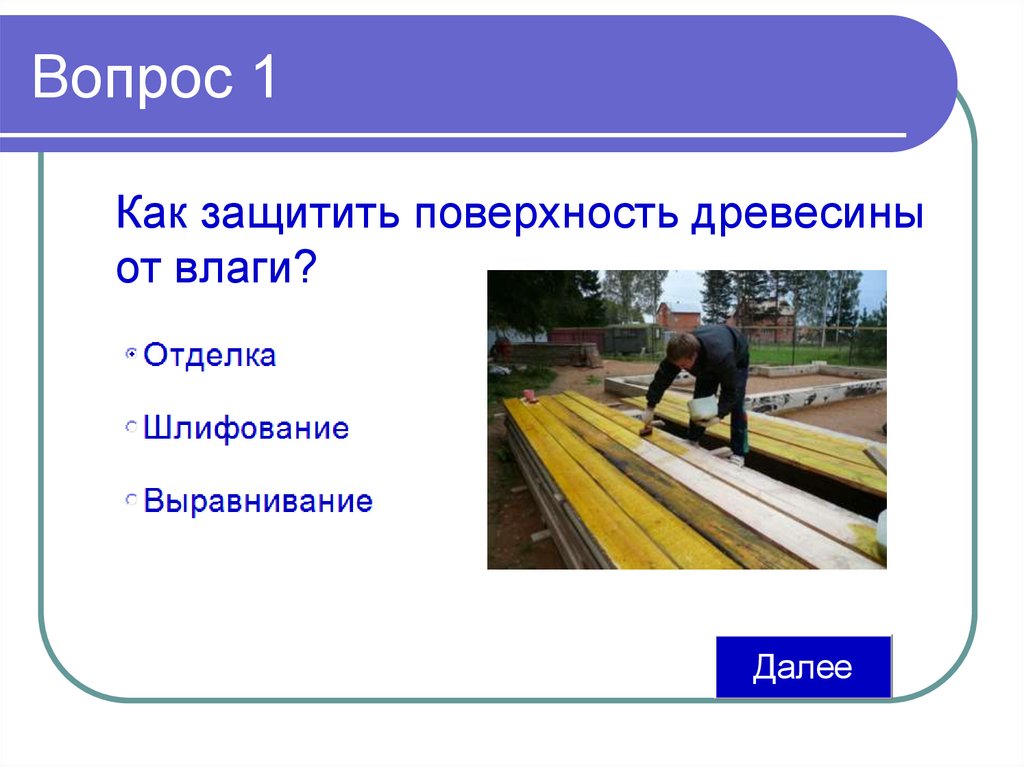 Вопрос 1

Как защитить поверхность древесины от влаги?

Отделка

Шлифование

Выравнивание

Далее